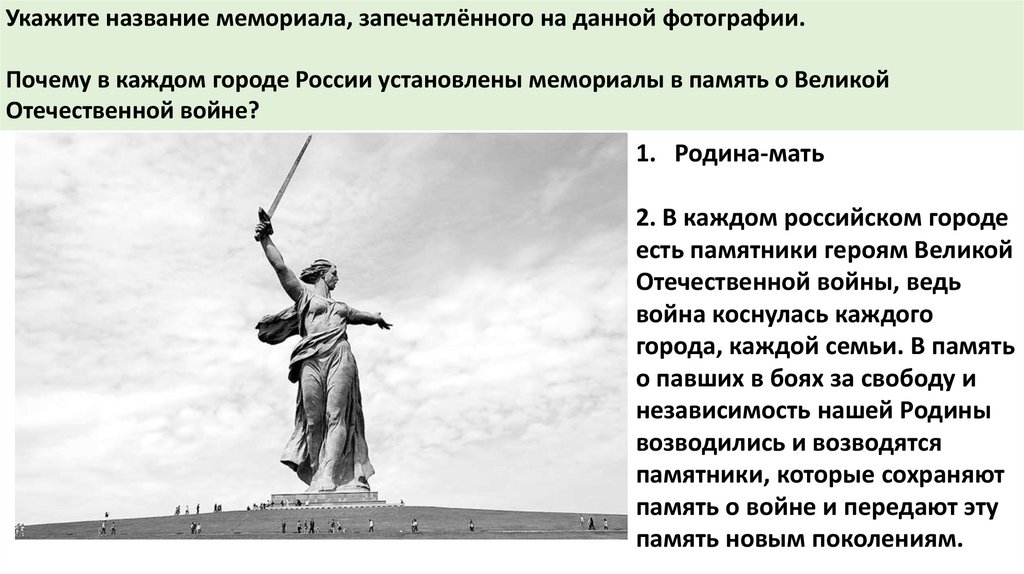 Укажите название мемориала, запечатлённого на данной фотографии.

Почему в каждом городе России установлены мемориалы в память о Великой Отечественной войне?

1. Родина-мать

2. В каждом российском городе есть памятники героям Великой Отечественной войны, ведь война коснулась каждого города, каждой семьи. В память о павших в боях за свободу и независимость нашей Родины возводились и возводятся памятники, которые сохраняют память о войне и передают эту память новым поколениям.